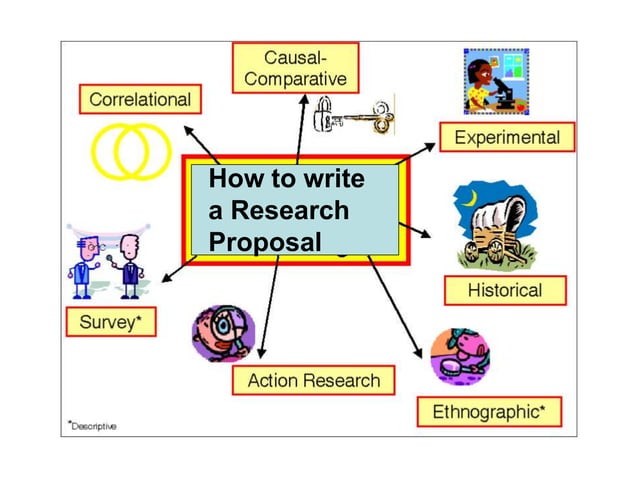 Causal-Comparative

Correlational

Experimental

How to write a Research Proposal

Historical

Survey*

Action Research

Ethnographic*

*Descriptive